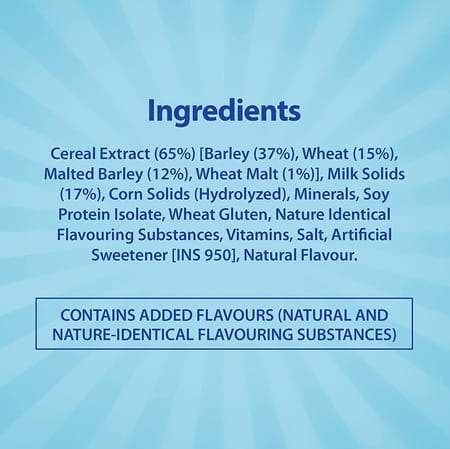 Ingredients

Cereal Extract (65%) [Barley (37%), Wheat (15%), Malted Barley (12%), Wheat Malt (1%)], Milk Solids (17%), Corn Solids (Hydrolyzed), Minerals, Soy Protein Isolate, Wheat Gluten, Nature Identical Flavouring Substances, Vitamins, Salt, Artificial Sweetener [INS 950], Natural Flavour.

CONTAINS ADDED FLAVOURS (NATURAL AND NATURE-IDENTICAL FLAVOURING SUBSTANCES)